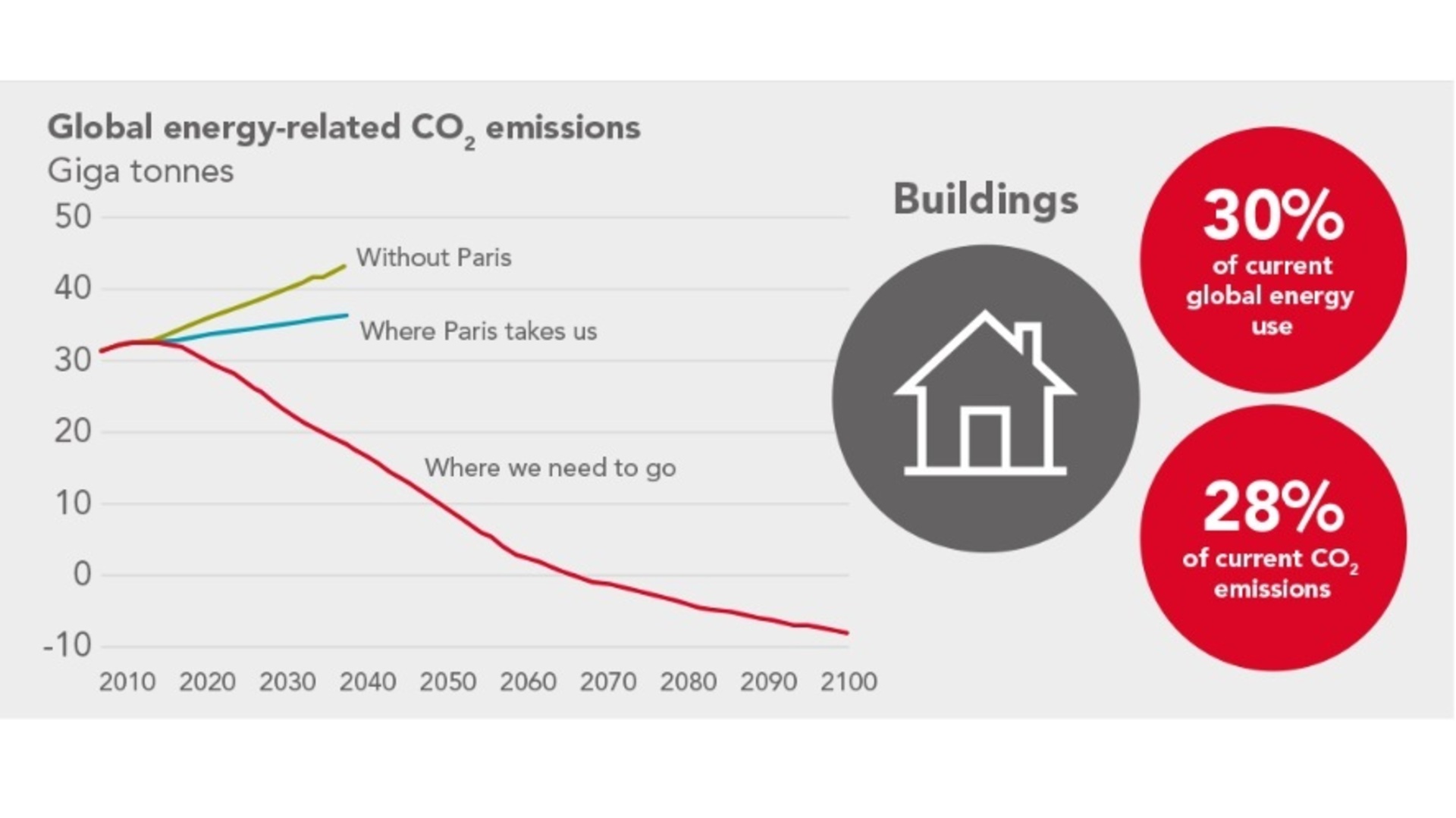 Global energy-related $CO_2$ emissions
Giga tonnes

50
40
30
20
10
0
-10

Without Paris
Where Paris takes us
Where we need to go

2010 2020 2030 2040 2050 2060 2070 2080 2090 2100

Buildings

30%
of current global energy use

28%
of current $CO_2$ emissions